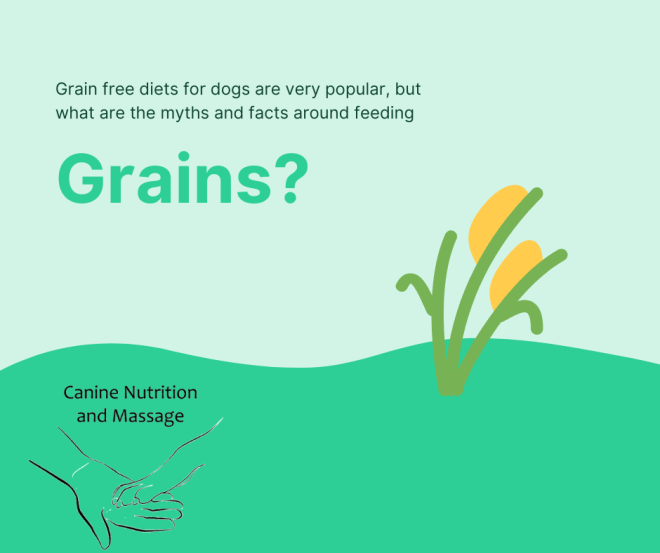 Grain free diets for dogs are very popular, but what are the myths and facts around feeding

Grains?

Canine Nutrition and Massage